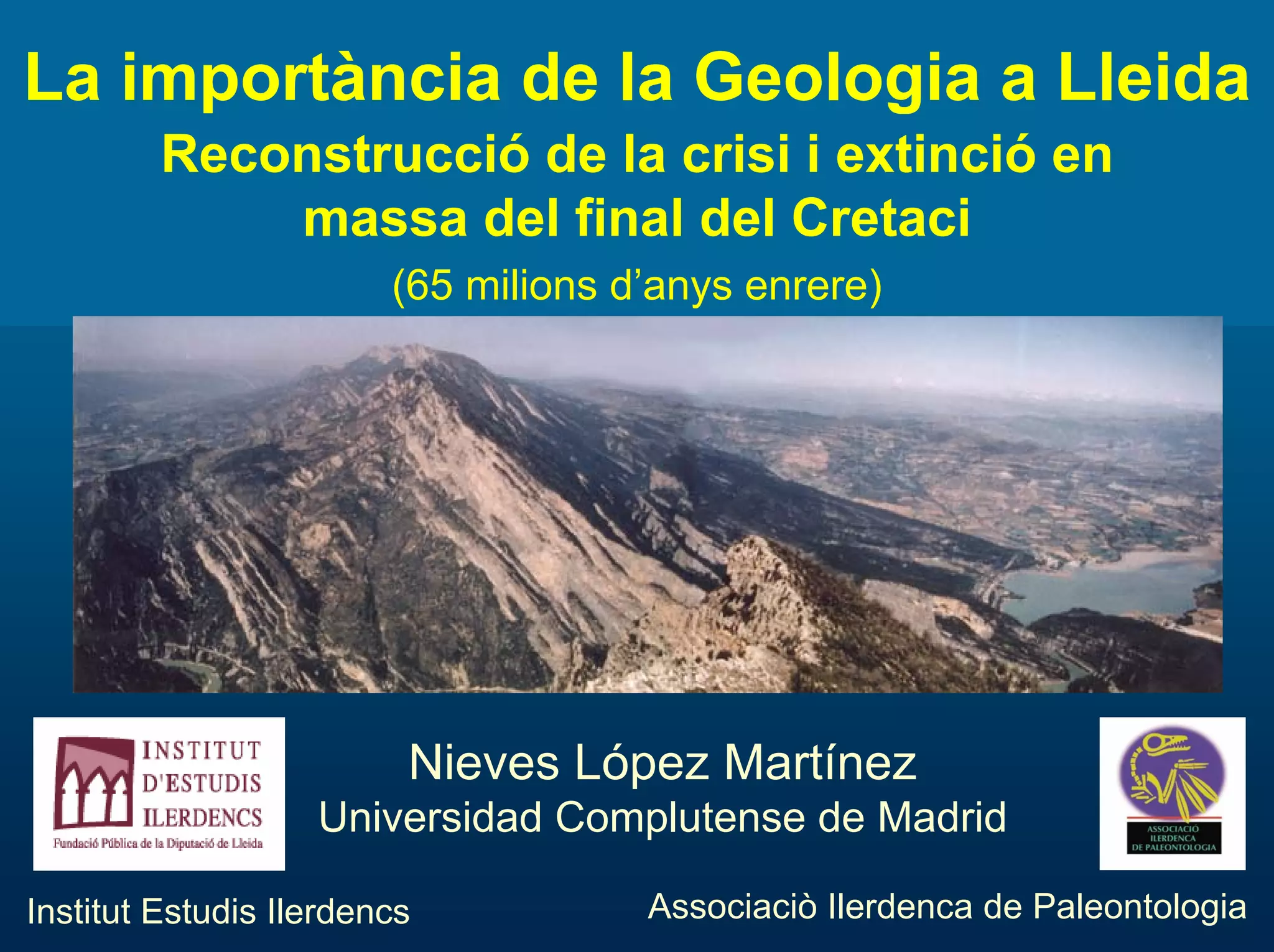 La importància de la Geologia a Lleida

Reconstrucció de la crisi i extinció en massa del final del Cretaci

(65 milions d'anys enrere)

INSTITUT D'ESTUDIS ILERDENCS
Fundació Pública de la Diputació de Lleida

Nieves López Martínez
Universidad Complutense de Madrid

ASSOCIACIÓ ILERDENCA DE PALEONTOLOGIA

Institut Estudis Ilerdencs

Associaciò Ilerdenca de Paleontologia